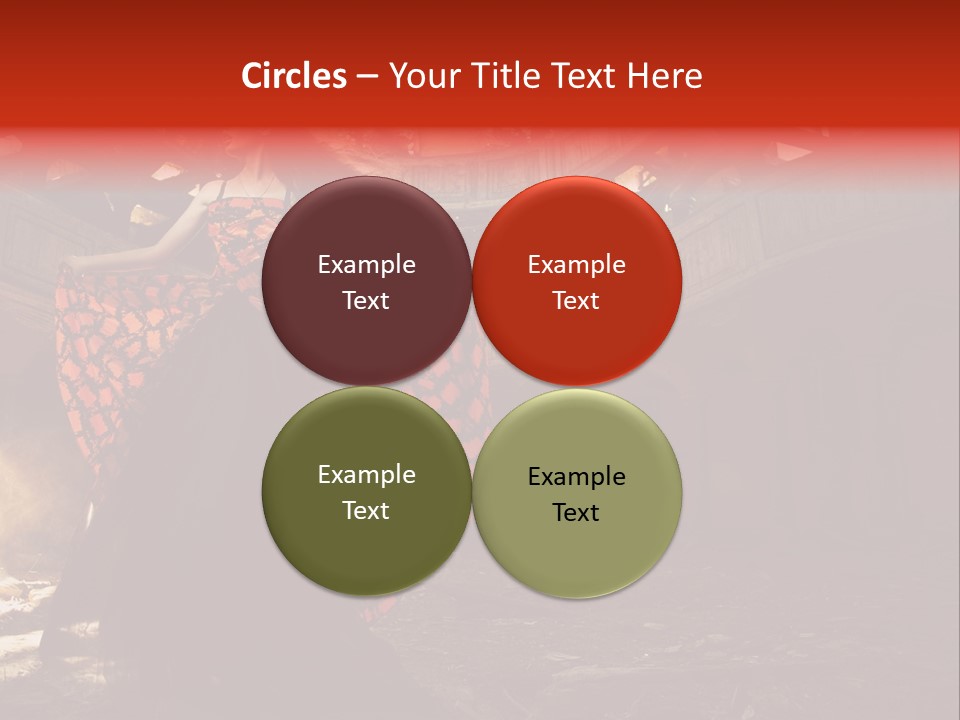 Circles – Your Title Text Here

Example Text

Example Text

Example Text

Example Text